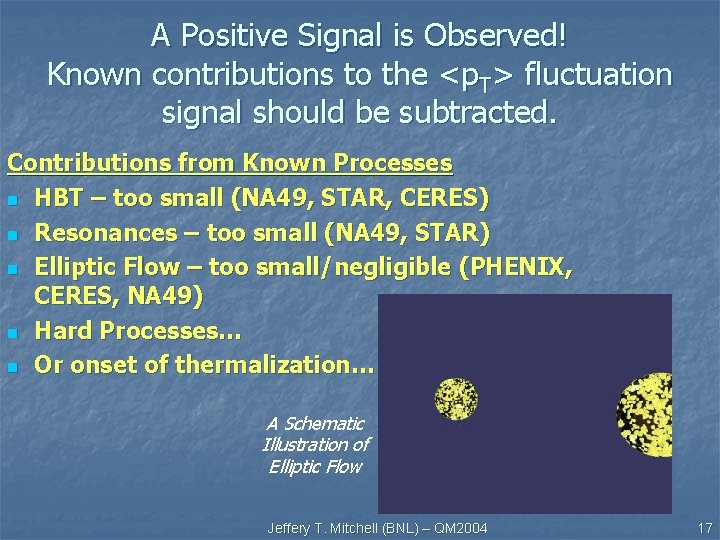 A Positive Signal is Observed!
Known contributions to the $<p_T>$ fluctuation signal should be subtracted.

Contributions from Known Processes

- HBT – too small (NA49, STAR, CERES)
- Resonances – too small (NA49, STAR)
- Elliptic Flow – too small/negligible (PHENIX, CERES, NA49)
- Hard Processes…
- Or onset of thermalization…

A Schematic Illustration of Elliptic Flow

Jeffery T. Mitchell (BNL) – QM2004

17